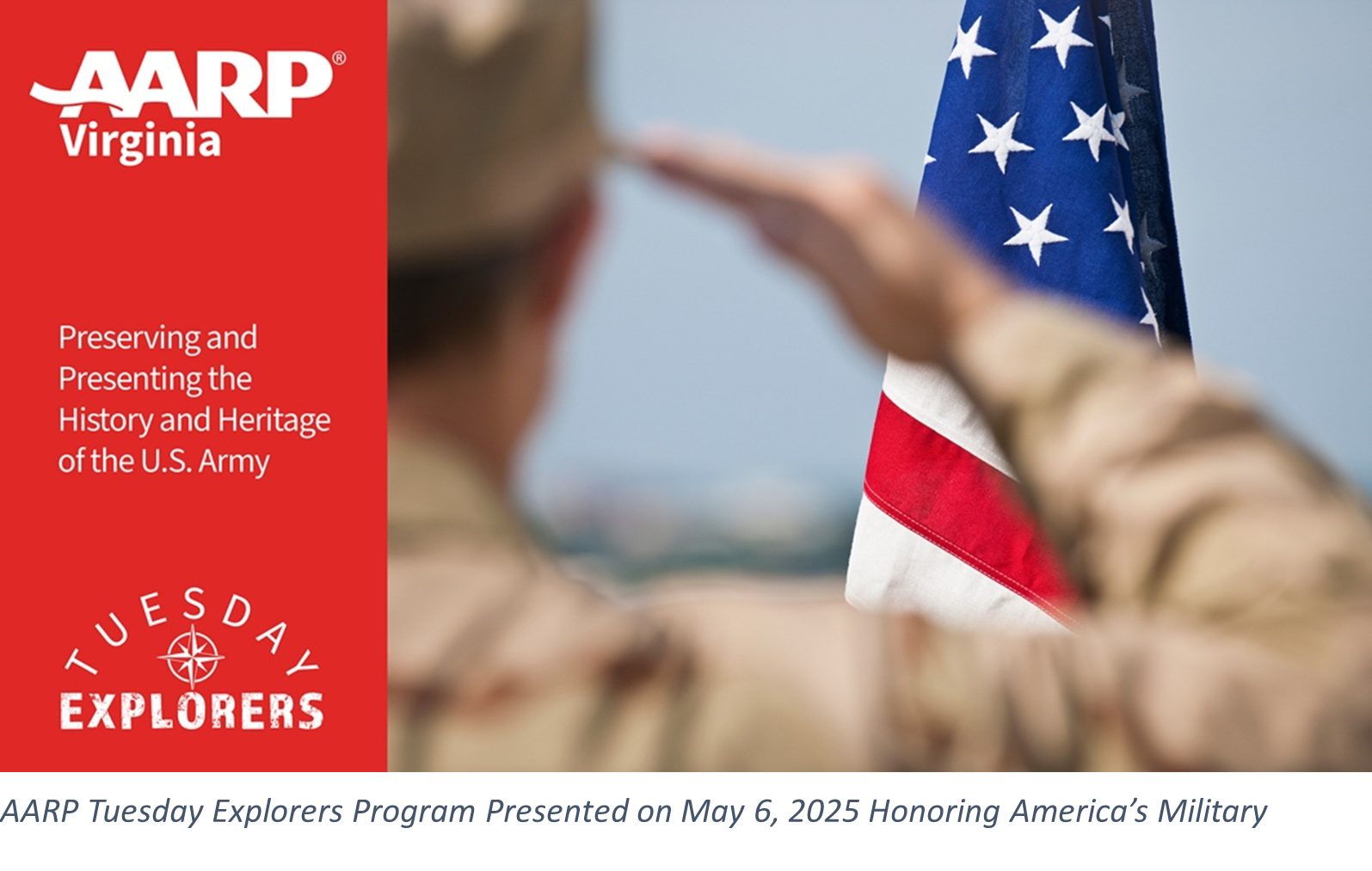 AARP®
Virginia

Preserving and Presenting the History and Heritage of the U.S. Army

TUESDAY
EXPLORERS

AARP Tuesday Explorers Program Presented on May 6, 2025 Honoring America's Military